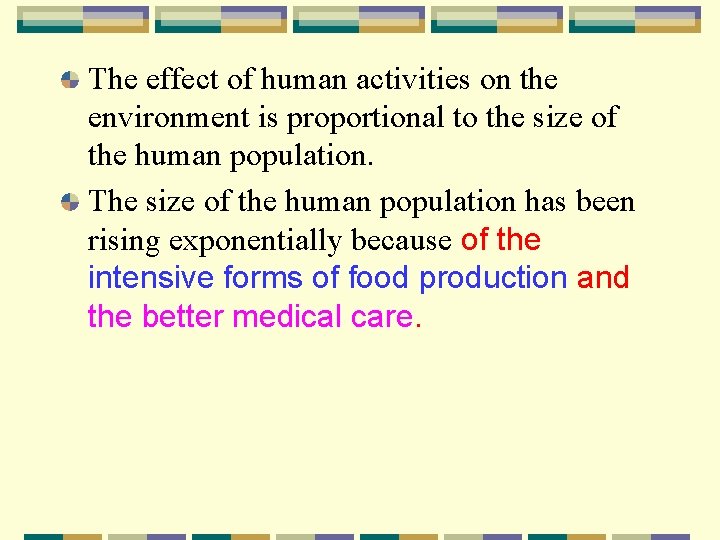 The effect of human activities on the environment is proportional to the size of the human population.

The size of the human population has been rising exponentially because of the intensive forms of food production and the better medical care.